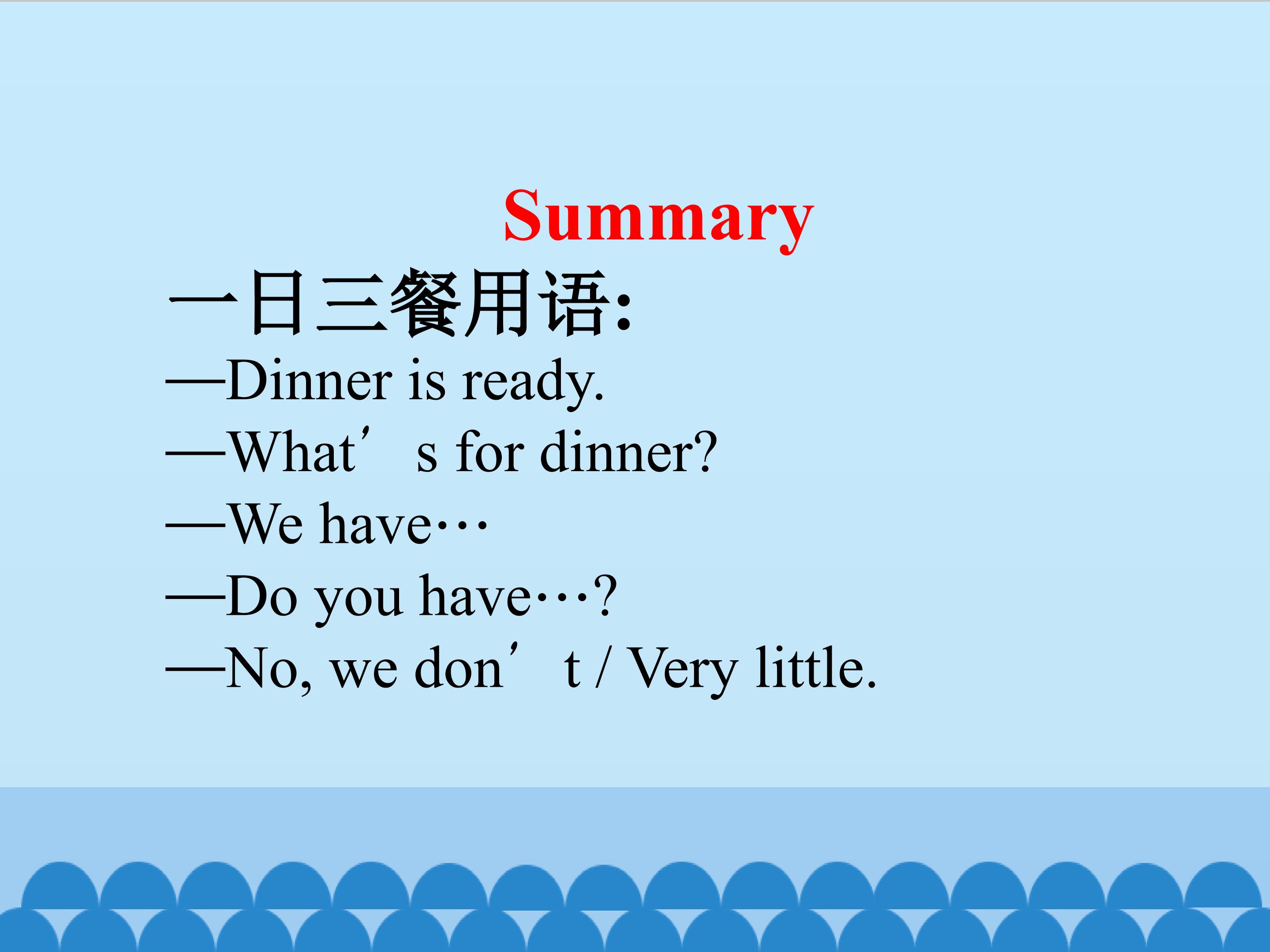 Summary

一日三餐用语:

—Dinner is ready.

—What's for dinner?

—We have…

—Do you have…?

—No, we don't / Very little.